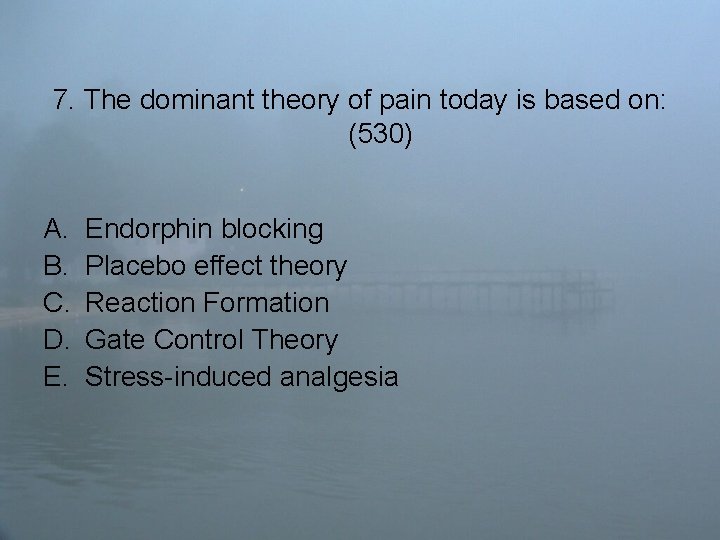 7. The dominant theory of pain today is based on: (530)

A. Endorphin blocking
B. Placebo effect theory
C. Reaction Formation
D. Gate Control Theory
E. Stress-induced analgesia